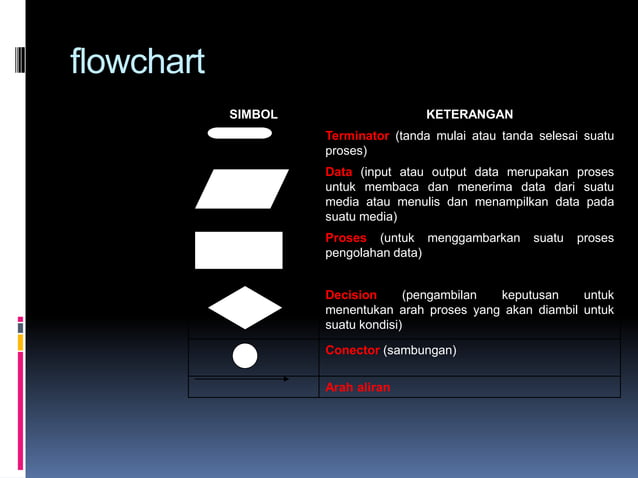 flowchart

| SIMBOL | KETERANGAN |
|---|---|
|  | Terminator (tanda mulai atau tanda selesai suatu proses) |
|  | Data (input atau output data merupakan proses untuk membaca dan menerima data dari suatu media atau menulis dan menampilkan data pada suatu media) |
|  | Proses (untuk menggambarkan suatu proses pengolahan data) |
|  | Decision (pengambilan keputusan untuk menentukan arah proses yang akan diambil untuk suatu kondisi) |
|  | Conector (sambungan) |
|  | Arah aliran |